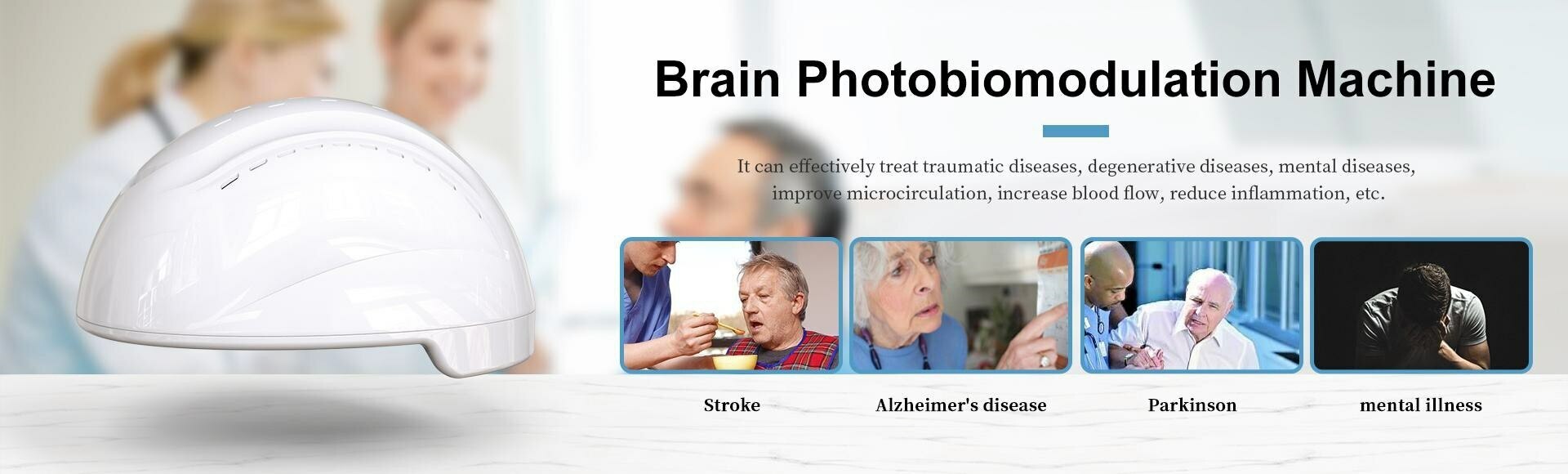 Brain Photobiomodulation Machine

It can effectively treat traumatic diseases, degenerative diseases, mental diseases, improve microcirculation, increase blood flow, reduce inflammation, etc.

Stroke

Alzheimer's disease

Parkinson

mental illness